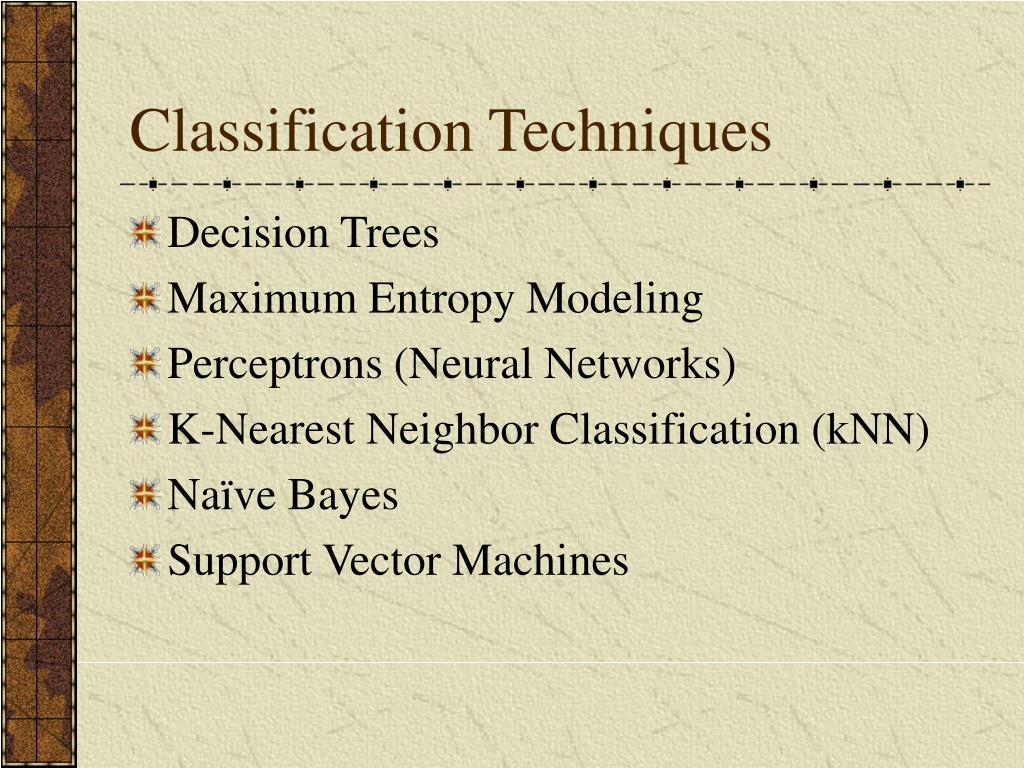 Classification Techniques

Decision Trees
Maximum Entropy Modeling
Perceptrons (Neural Networks)
K-Nearest Neighbor Classification (kNN)
Naïve Bayes
Support Vector Machines